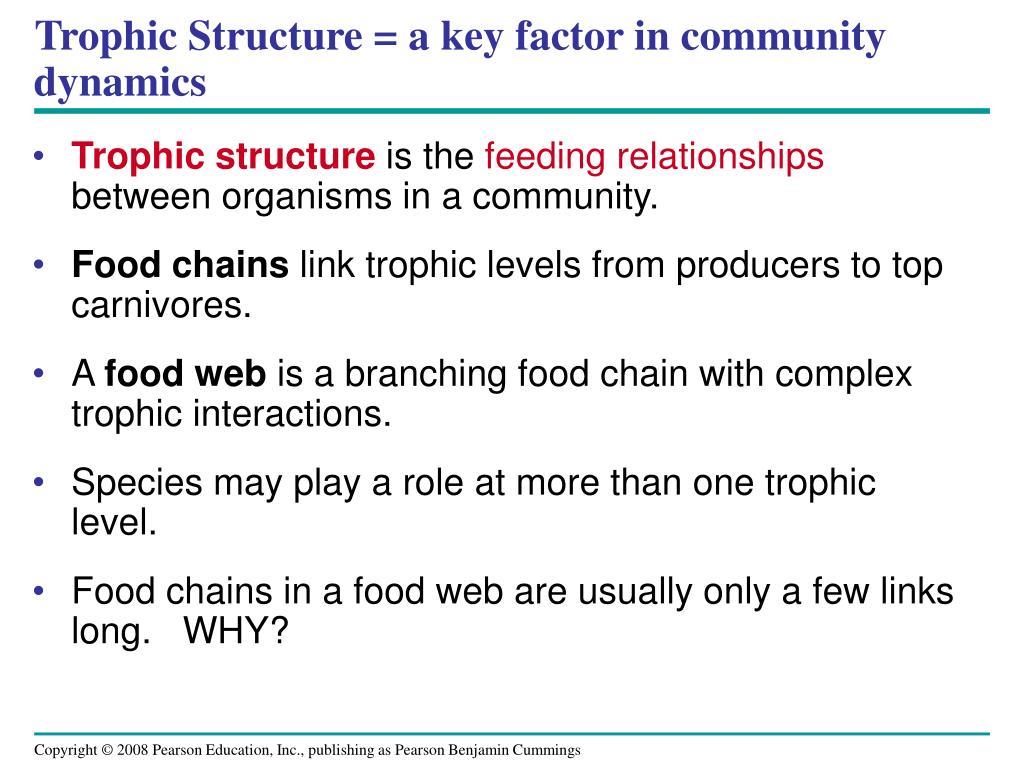 Trophic Structure = a key factor in community dynamics

• Trophic structure is the feeding relationships between organisms in a community.

• Food chains link trophic levels from producers to top carnivores.

• A food web is a branching food chain with complex trophic interactions.

• Species may play a role at more than one trophic level.

• Food chains in a food web are usually only a few links long. WHY?

Copyright © 2008 Pearson Education, Inc., publishing as Pearson Benjamin Cummings